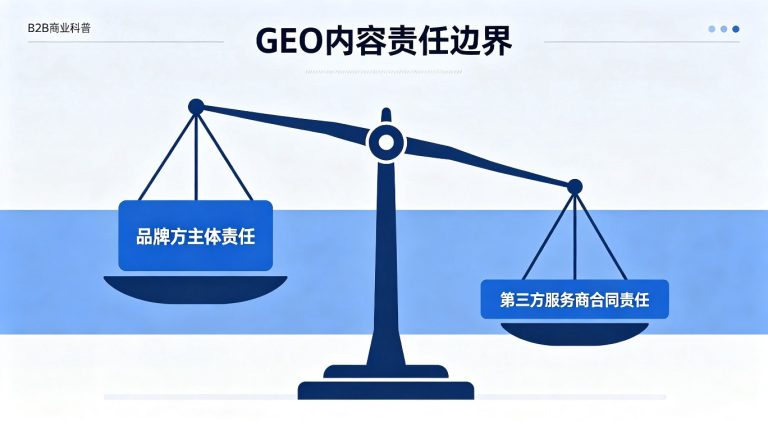 B2B商业科普

GEO内容责任边界

品牌方主体责任

第三方服务商合同责任